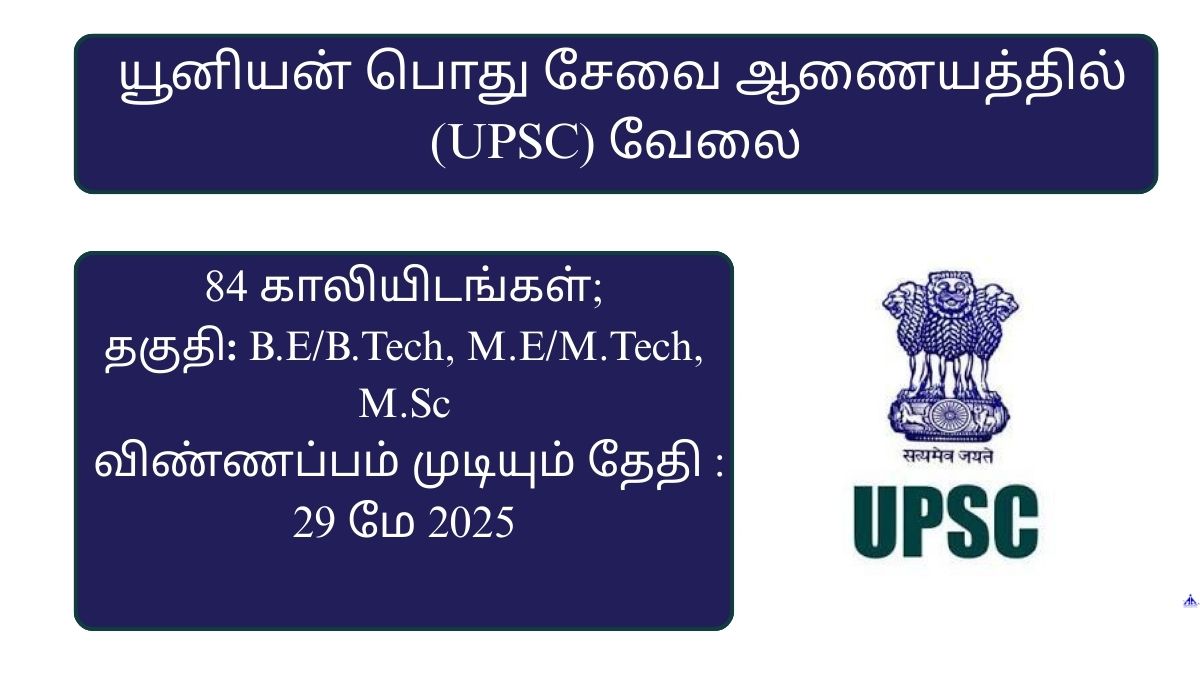 யூனியன் பொது சேவை ஆணையத்தில் (UPSC) வேலை

84 காலியிடங்கள்;
தகுதி: B.E/B.Tech, M.E/M.Tech, M.Sc
விண்ணப்பம் முடியும் தேதி : 29 மே 2025

सत्यमेव जयते
UPSC